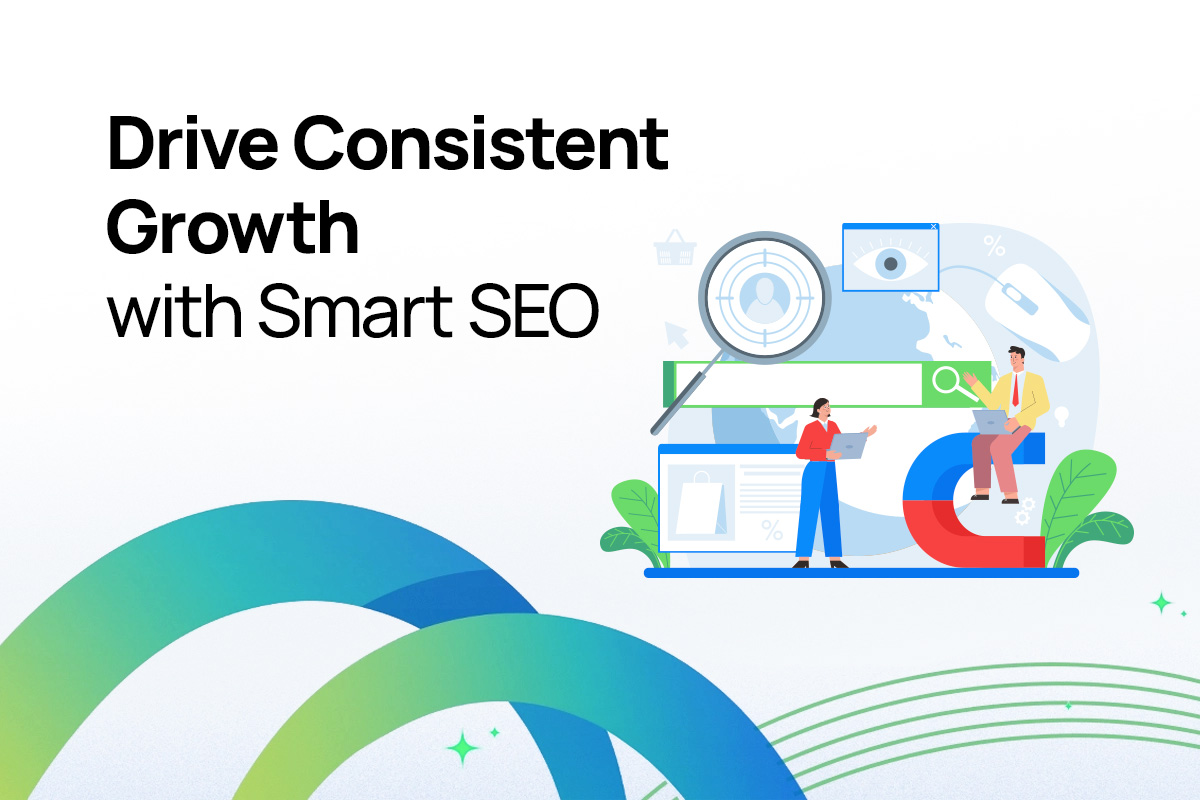 Drive Consistent Growth
with Smart SEO

%

%